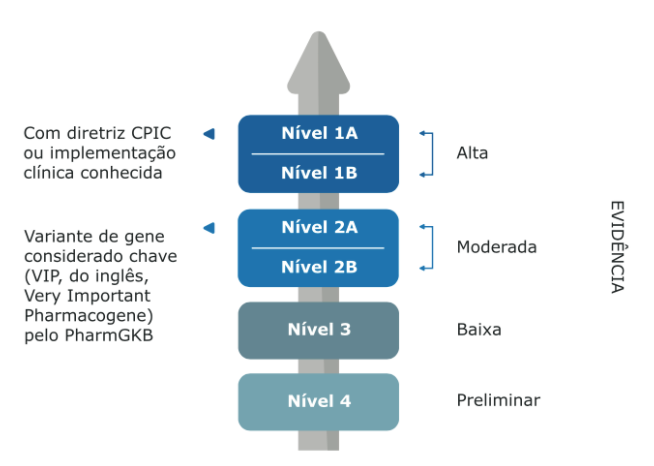 Com diretriz CPIC ou implementação clínica conhecida

Nível 1A

Nível 1B

Alta

Variante de gene considerado chave (VIP, do inglês, Very Important Pharmacogene) pelo PharmGKB

Nível 2A

Nível 2B

Moderada

Nível 3

Baixa

Nível 4

Preliminar

EVIDÊNCIA